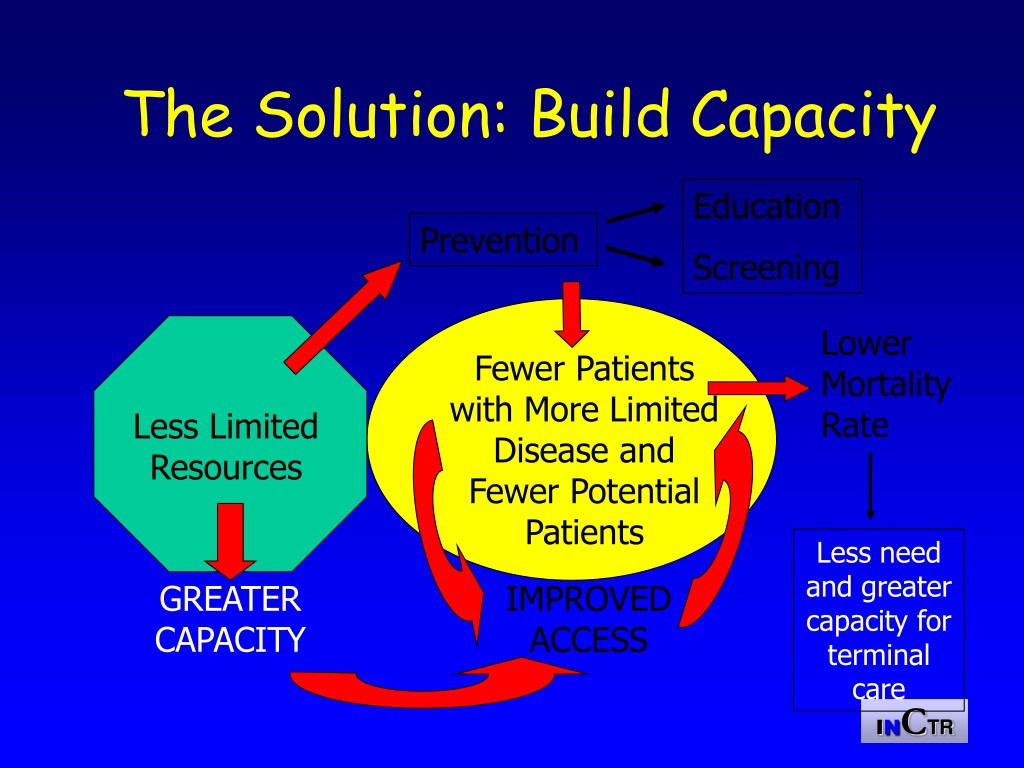 The Solution: Build Capacity

Prevention

Education

Screening

Less Limited Resources

Fewer Patients with More Limited Disease and Fewer Potential Patients

Lower Mortality Rate

GREATER CAPACITY

IMPROVED ACCESS

Less need and greater capacity for terminal care

INCTR